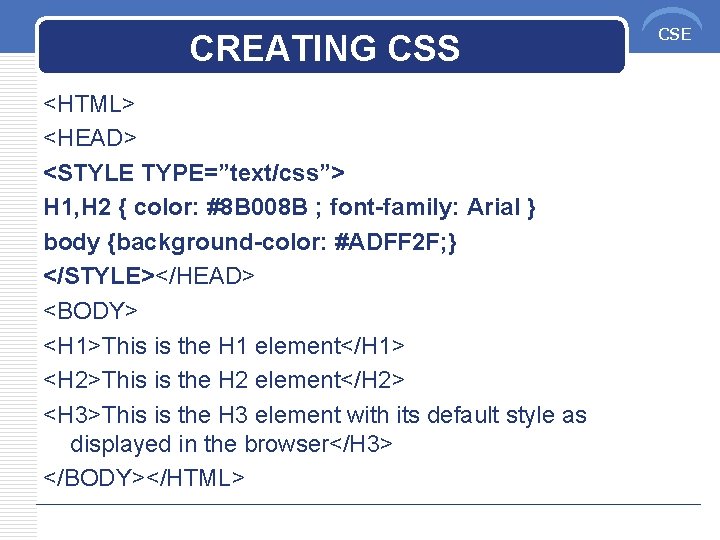 CREATING CSS

CSE

<HTML>

<HEAD>

<STYLE TYPE=”text/css”>

H1,H2 { color: #8B008B ; font-family: Arial }

body {background-color: #ADFF2F;}

</STYLE></HEAD>

<BODY>

<H1>This is the H1 element</H1>

<H2>This is the H2 element</H2>

<H3>This is the H3 element with its default style as displayed in the browser</H3>

</BODY></HTML>